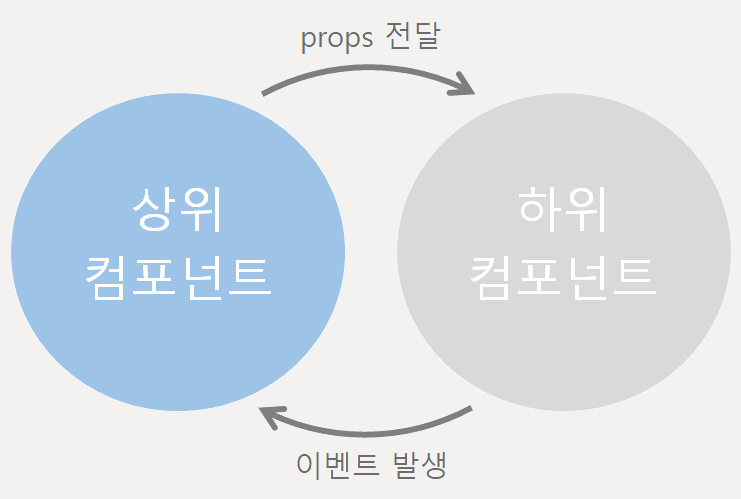 props 전달

상위
컴포넌트

하위
컴포넌트

이벤트 발생